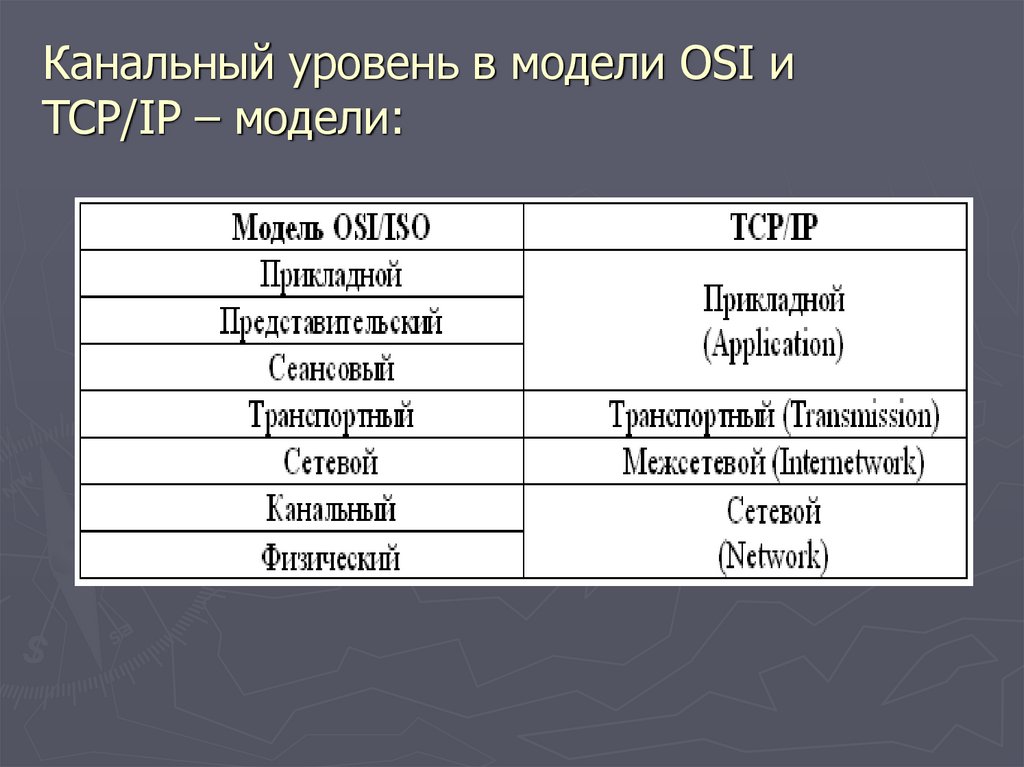 Канальный уровень в модели OSI и TCP/IP – модели:

| Модель OSI/ISO | TCP/IP |
|---|---|
| Прикладной | Прикладной (Application) |
| Представительский | |
| Сеансовый | |
| Транспортный | Транспортный (Transmission) |
| Сетевой | Межсетевой (Internetwork) |
| Канальный | Сетевой (Network) |
| Физический | |